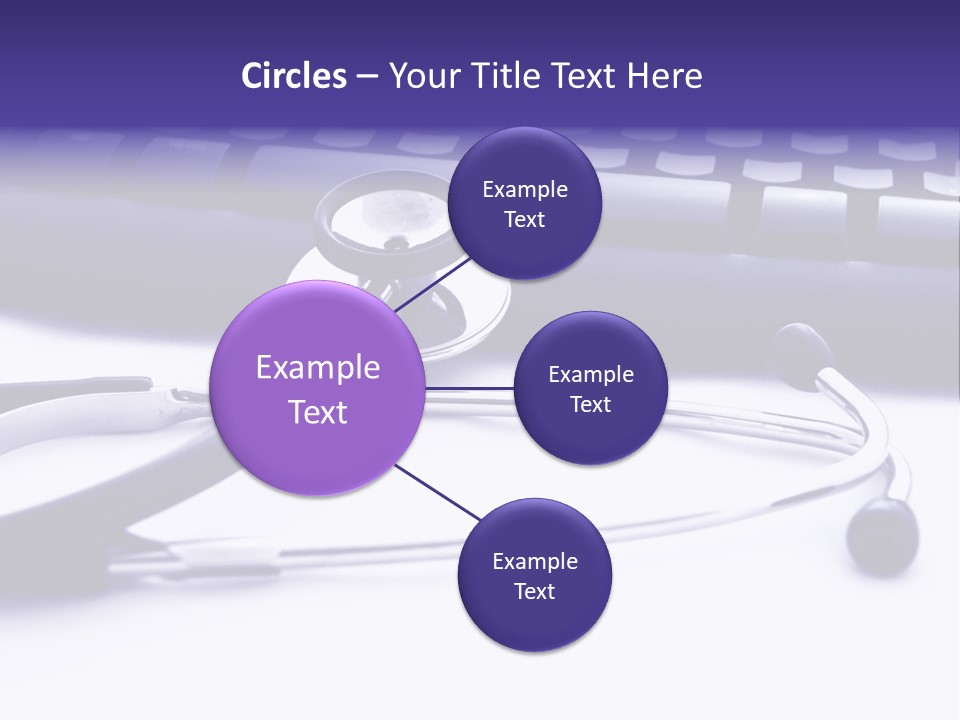 Circles – Your Title Text Here

Example Text

Example Text

Example Text

Example Text